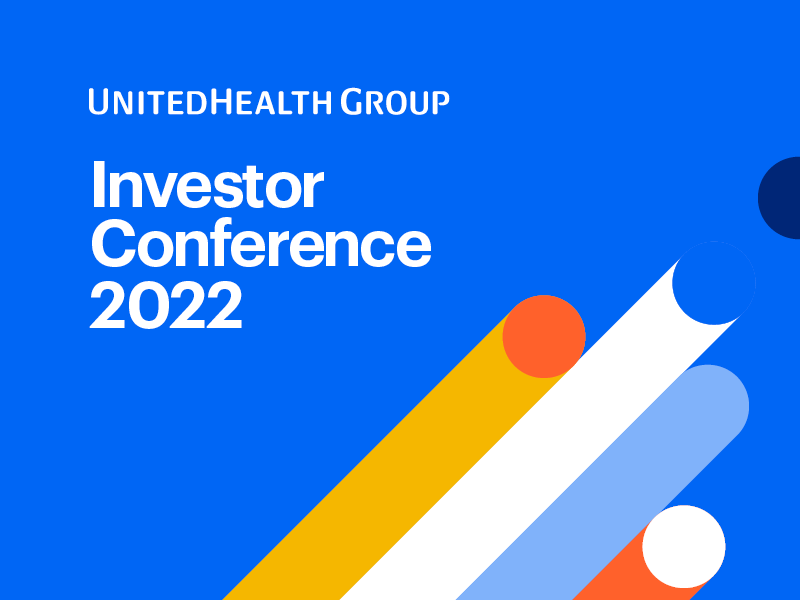 UNITEDHEALTH GROUP

Investor Conference 2022